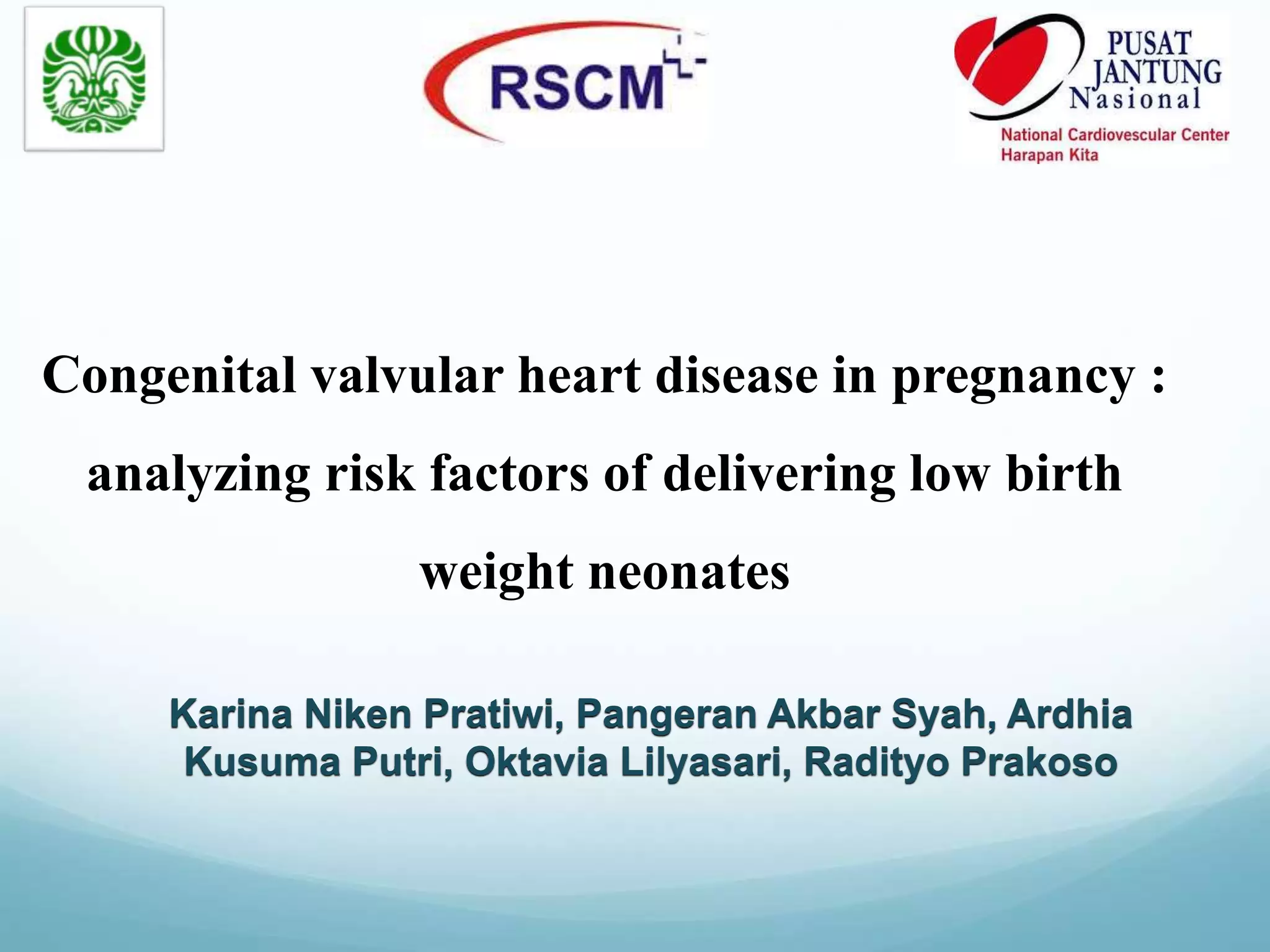 RSCM

PUSAT JANTUNG Nasional
National Cardiovescular Center Harapan Kita

Congenital valvular heart disease in pregnancy : analyzing risk factors of delivering low birth weight neonates

Karina Niken Pratiwi, Pangeran Akbar Syah, Ardhia Kusuma Putri, Oktavia Lilyasari, Radityo Prakoso